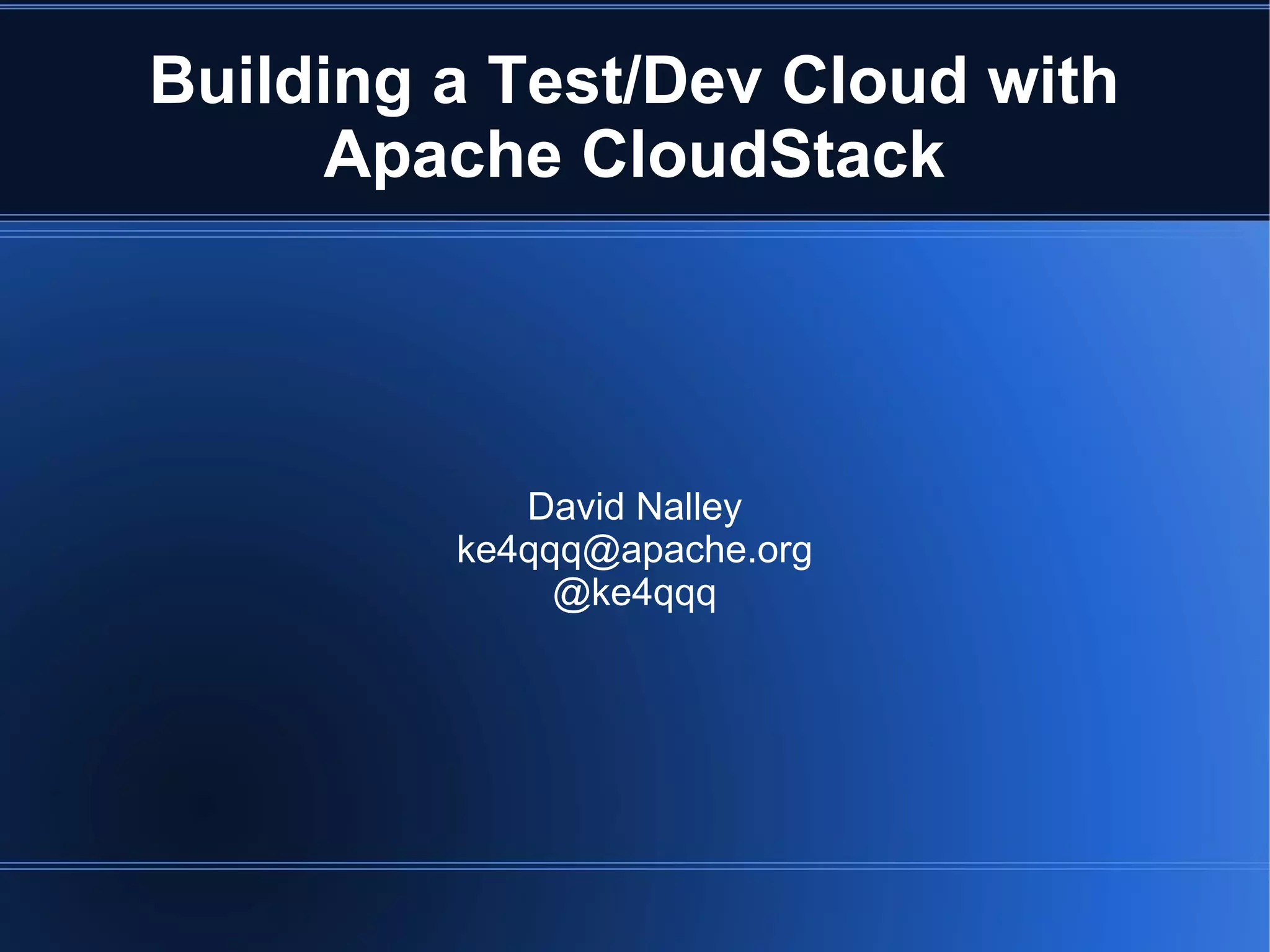 Building a Test/Dev Cloud with Apache CloudStack

David Nalley
ke4qqq@apache.org
@ke4qqq